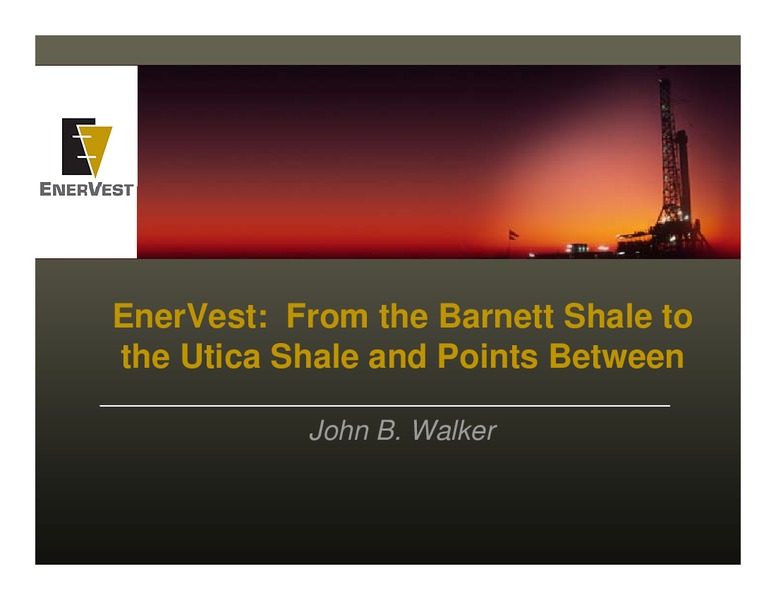 ENERVEST

EnerVest: From the Barnett Shale to the Utica Shale and Points Between

John B. Walker